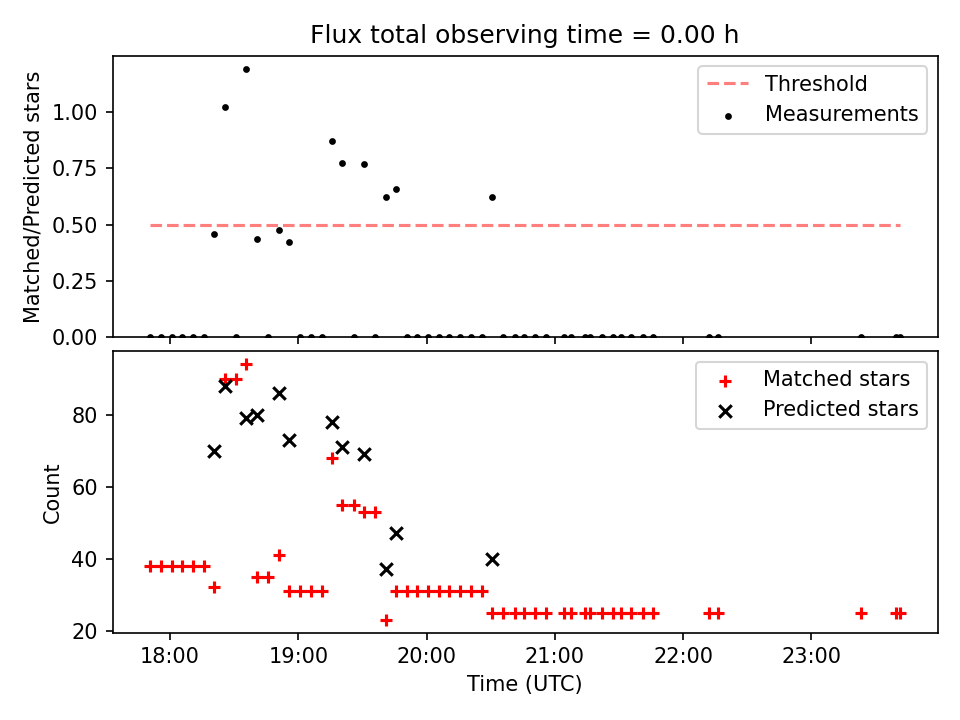 Flux total observing time = 0.00 h

Matched/Predicted stars

1.00
0.75
0.50
0.25
0.00

Threshold
Measurements

Count

80
60
40
20

Matched stars
Predicted stars

18:00
19:00
20:00
21:00
22:00
23:00

Time (UTC)